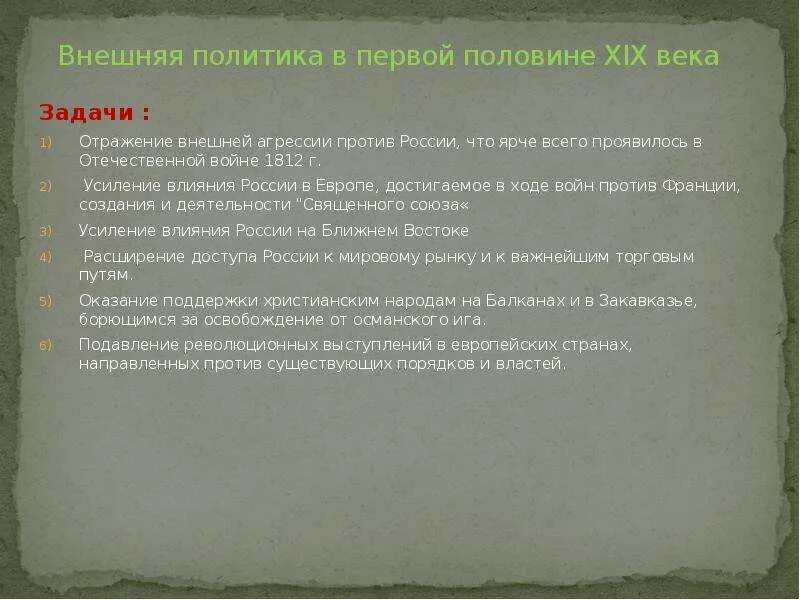 Внешняя политика в первой половине XIX века

Задачи :

1) Отражение внешней агрессии против России, что ярче всего проявилось в Отечественной войне 1812 г.

2) Усиление влияния России в Европе, достигаемое в ходе войн против Франции, создания и деятельности "Священного союза«

3) Усиление влияния России на Ближнем Востоке

4) Расширение доступа России к мировому рынку и к важнейшим торговым путям.

5) Оказание поддержки христианским народам на Балканах и в Закавказье, борющимся за освобождение от османского ига.

6) Подавление революционных выступлений в европейских странах, направленных против существующих порядков и властей.